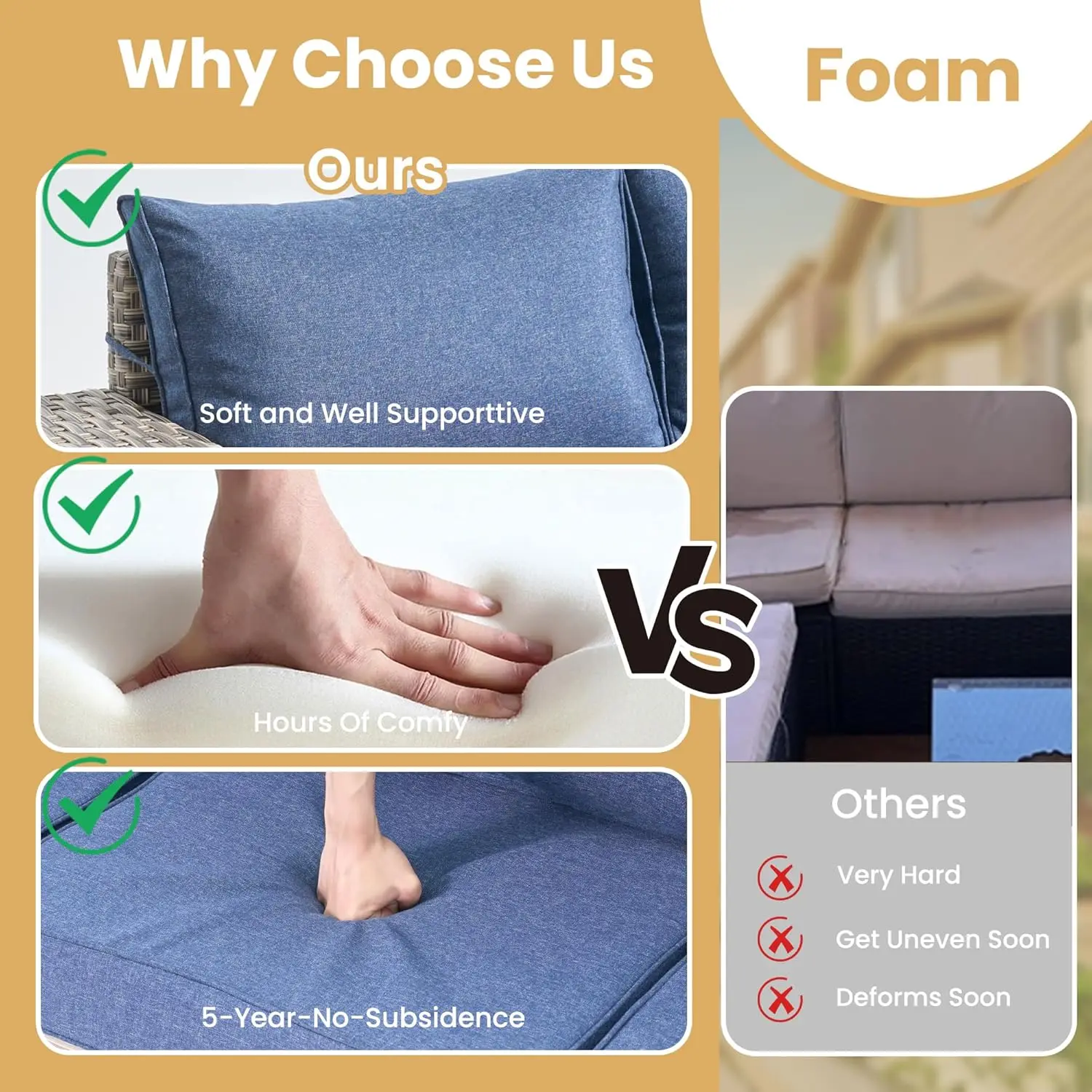 Why Choose Us

Foam

Ours

Soft and Well Supporttive

Hours Of Comfy

5-Year-No-Subsidence

VS

Others

Very Hard

Get Uneven Soon

Deforms Soon